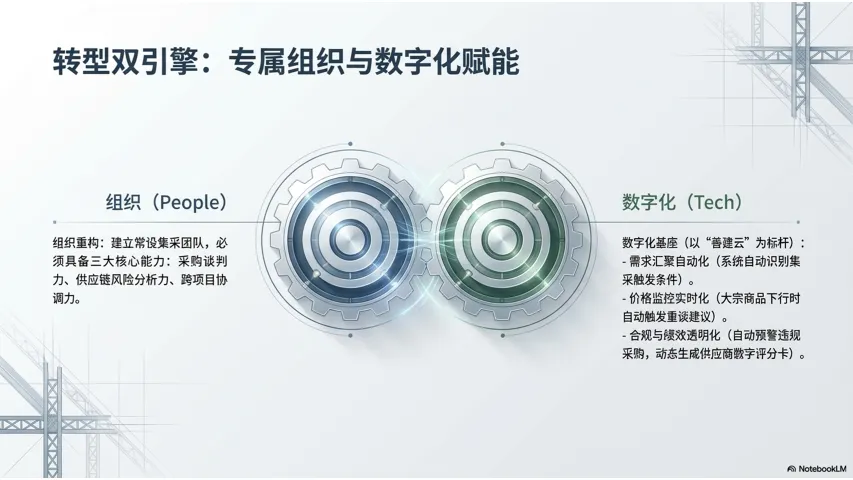 转型双引擎：专属组织与数字化赋能

组织（People）

组织重构：建立常设集采团队，必须具备三大核心能力：采购谈判力、供应链风险分析力、跨项目协调力。

数字化（Tech）

数字化基座（以“善建云”为标杆）：
- 需求汇聚自动化（系统自动识别集采触发条件）。
- 价格监控实时化（大宗商品下行时自动触发重谈建议）。
- 合规与绩效透明化（自动预警违规采购，动态生成供应商数字评分卡）。

NotebookLM